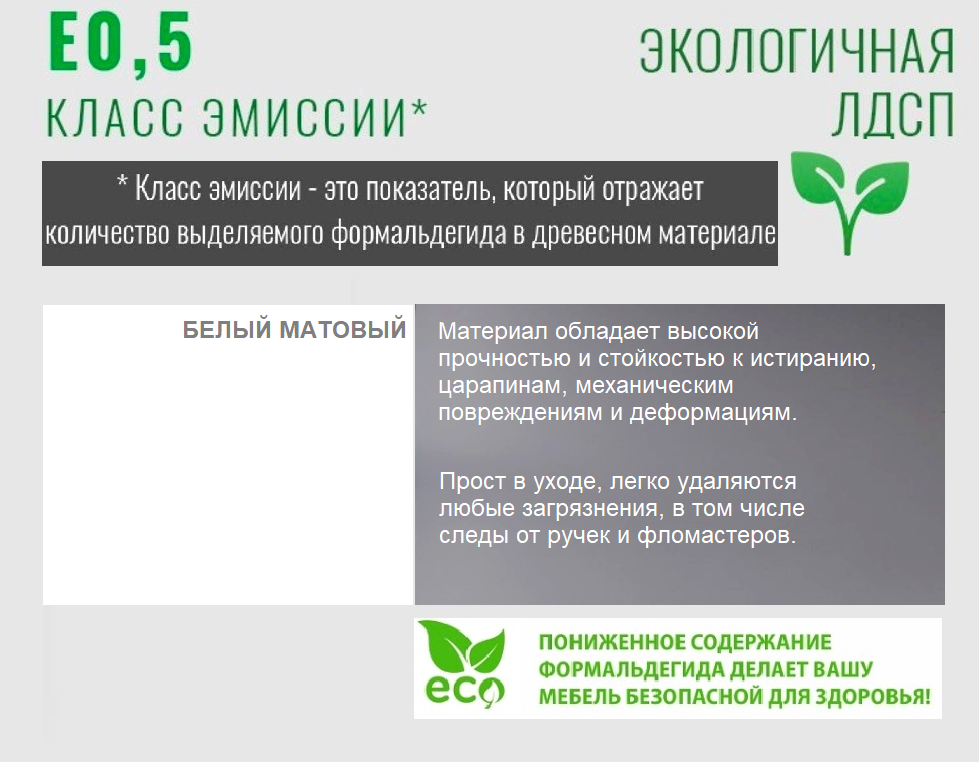 E0,5
КЛАСС ЭМИССИИ*

ЭКОЛОГИЧНАЯ ЛДСП

* Класс эмиссии - это показатель, который отражает количество выделяемого формальдегида в древесном материале

БЕЛЫЙ МАТОВЫЙ

Материал обладает высокой прочностью и стойкостью к истиранию, царапинам, механическим повреждениям и деформациям.

Прост в уходе, легко удаляются любые загрязнения, в том числе следы от ручек и фломастеров.

eco

ПОНИЖЕННОЕ СОДЕРЖАНИЕ ФОРМАЛЬДЕГИДА ДЕЛАЕТ ВАШУ МЕБЕЛЬ БЕЗОПАСНОЙ ДЛЯ ЗДОРОВЬЯ!